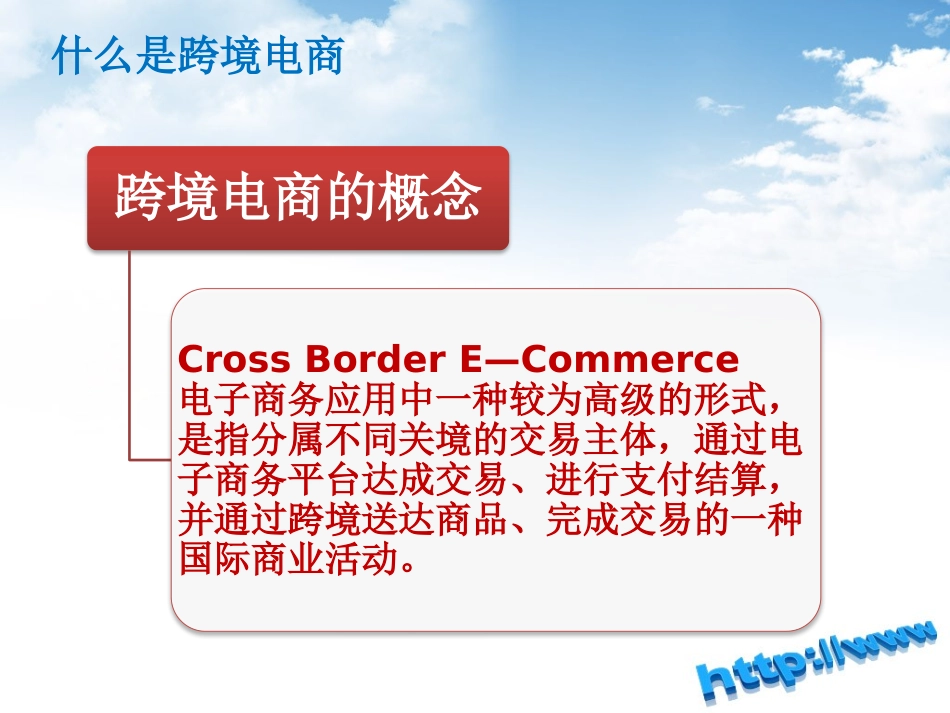 什么是跨境电商

跨境电商的概念

Cross Border E—Commerce
电子商务应用中一种较为高级的形式，是指分属不同关境的交易主体，通过电子商务平台达成交易、进行支付结算，并通过跨境送达商品、完成交易的一种国际商业活动。

http://www